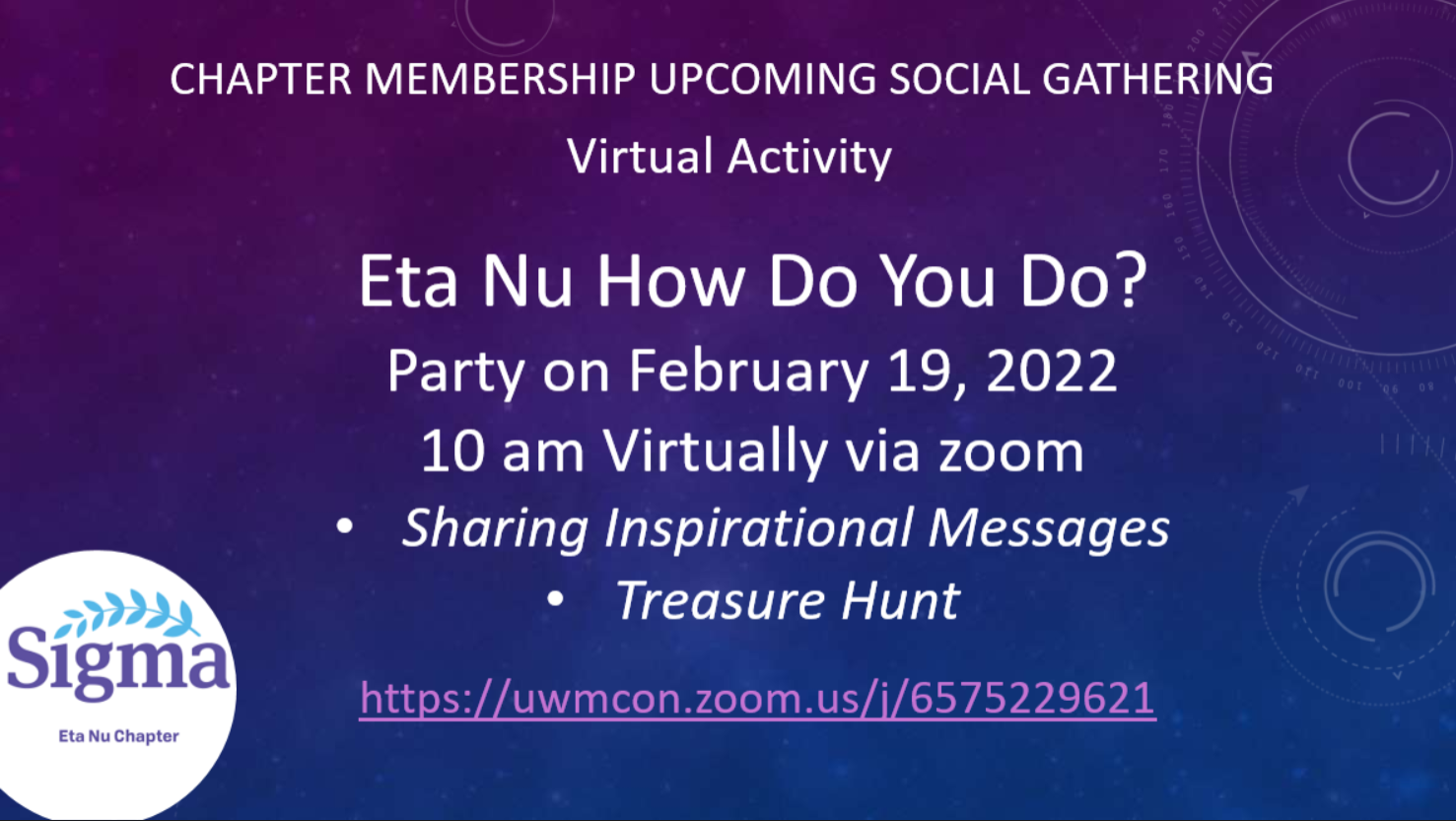 CHAPTER MEMBERSHIP UPCOMING SOCIAL GATHERING

Virtual Activity

Eta Nu How Do You Do?
Party on February 19, 2022
10 am Virtually via zoom
• Sharing Inspirational Messages
• Treasure Hunt

https://uwmcon.zoom.us/j/6575229621

Sigma
Eta Nu Chapter